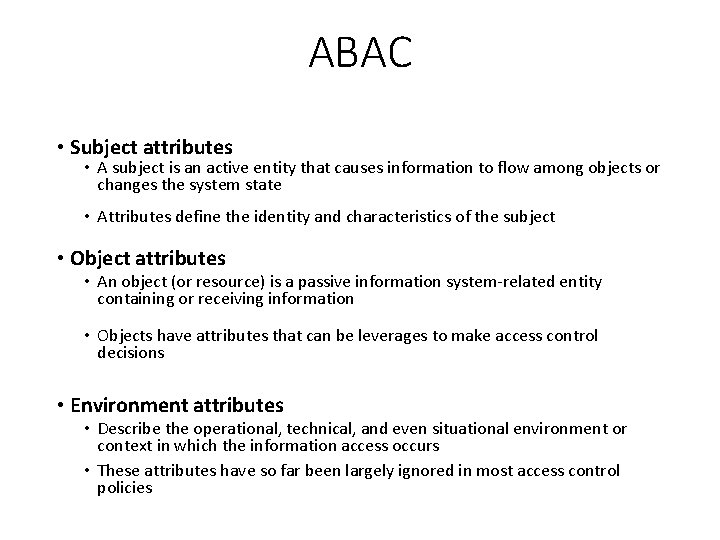 ABAC

• Subject attributes
• A subject is an active entity that causes information to flow among objects or changes the system state
• Attributes define the identity and characteristics of the subject

• Object attributes
• An object (or resource) is a passive information system-related entity containing or receiving information
• Objects have attributes that can be leverages to make access control decisions

• Environment attributes
• Describe the operational, technical, and even situational environment or context in which the information access occurs
• These attributes have so far been largely ignored in most access control policies